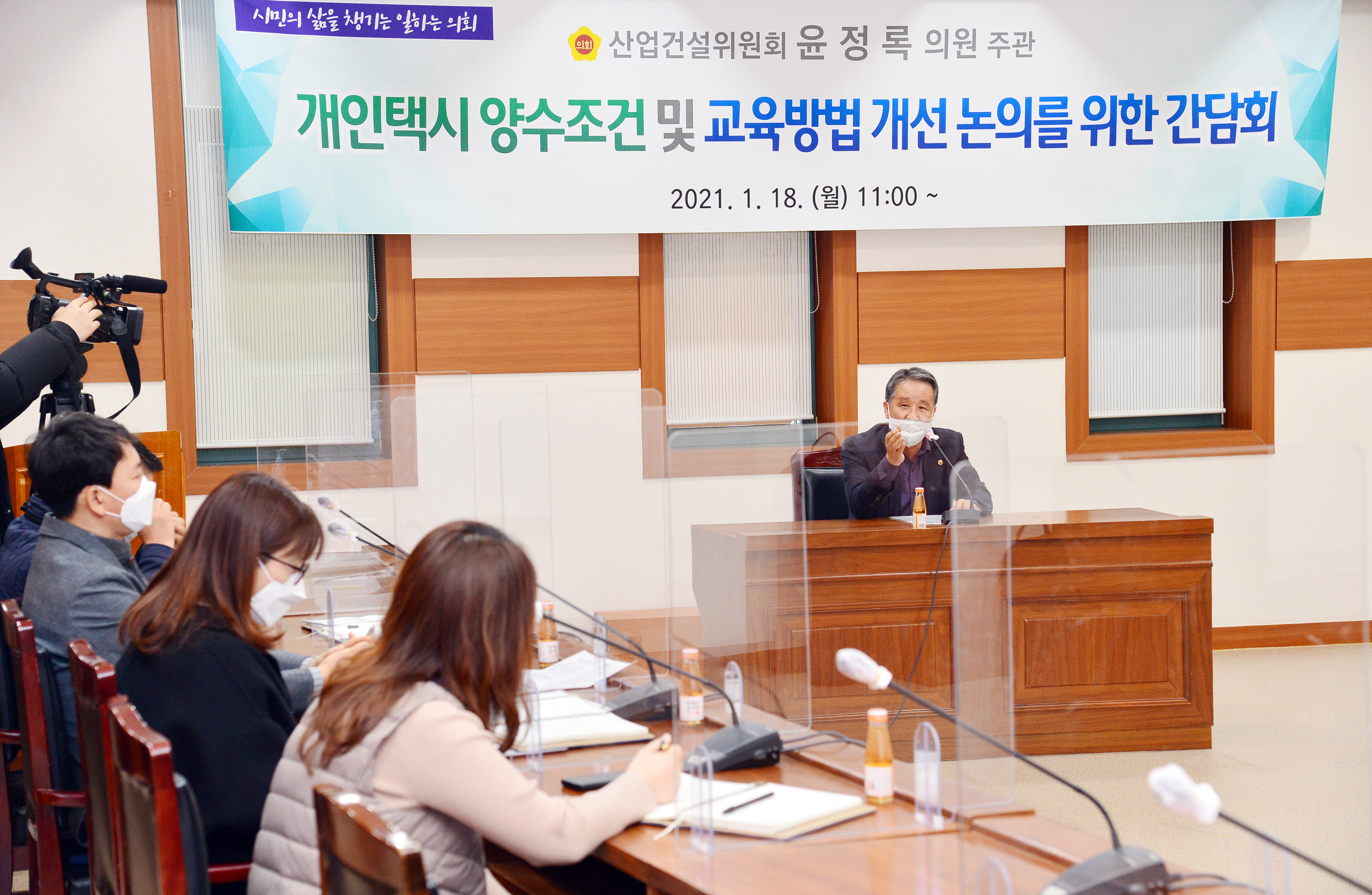 시민의 삶을 챙기는 일하는 의회

의회 산업건설위원회 윤 정 록 의원 주관

개인택시 양수조건 및 교육방법 개선 논의를 위한 간담회

2021. 1. 18. (월) 11:00 ~